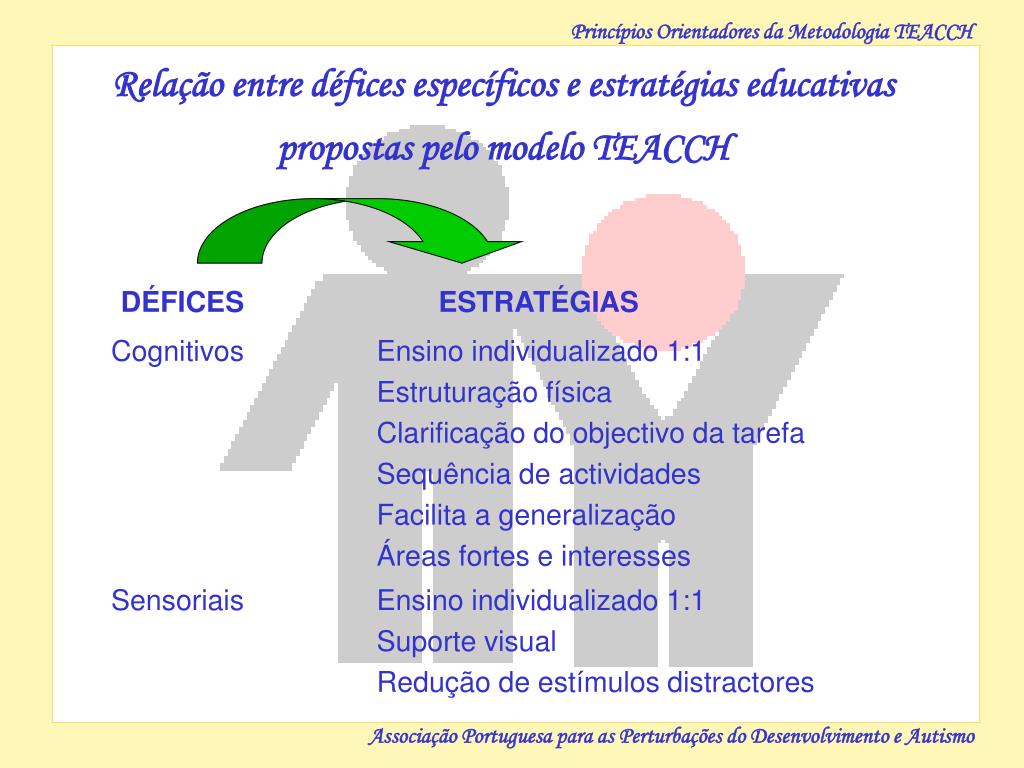 Princípios Orientadores da Metodologia TEACCH

Relação entre défices específicos e estratégias educativas propostas pelo modelo TEACCH

| DÉFICES | ESTRATÉGIAS |
|---|---|
| Cognitivos | Ensino individualizado 1:1 |
| | Estruturação física |
| | Clarificação do objectivo da tarefa |
| | Sequência de actividades |
| | Facilita a generalização |
| | Áreas fortes e interesses |
| Sensoriais | Ensino individualizado 1:1 |
| | Suporte visual |
| | Redução de estímulos distractores |

Associação Portuguesa para as Perturbações do Desenvolvimento e Autismo